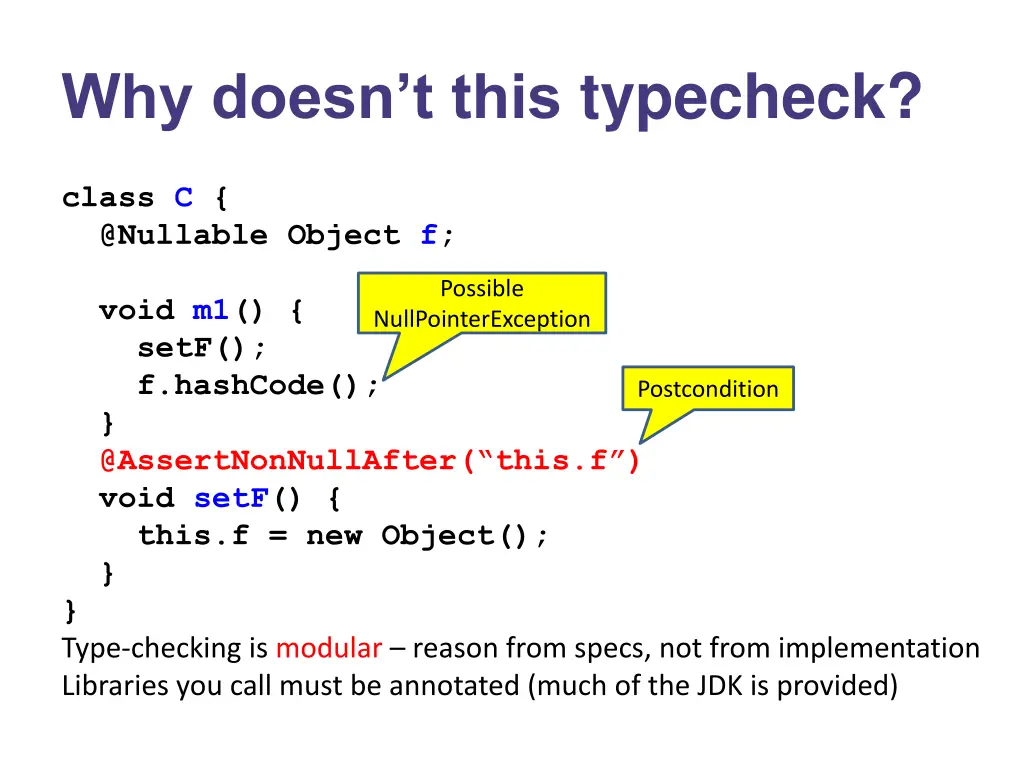 Why doesn’t this typecheck?

class C {
  @Nullable Object f;

  void m1() {
    setF();
    f.hashCode();
  }
  @AssertNonNullAfter(“this.f”)
  void setF() {
    this.f = new Object();
  }
}

Possible NullPointerException

Postcondition

Type-checking is modular – reason from specs, not from implementation
Libraries you call must be annotated (much of the JDK is provided)